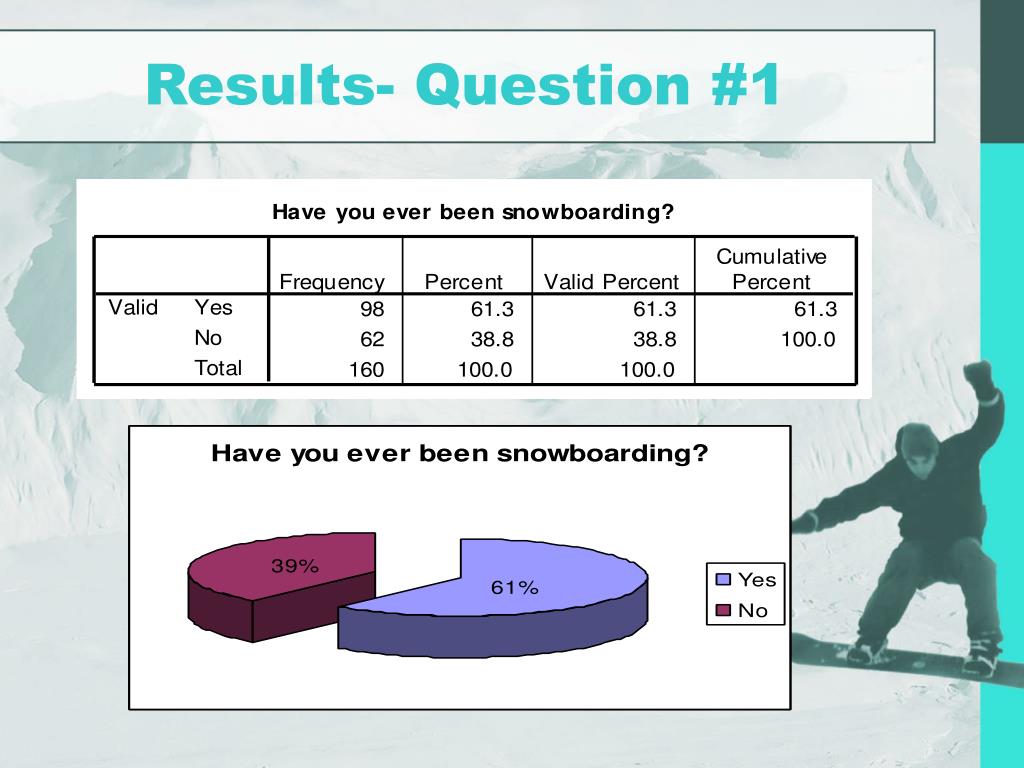 Results- Question #1

Have you ever been snowboarding?

| | | Frequency | Percent | Valid Percent | Cumulative Percent |
|---|---|---|---|---|---|
| Valid | Yes | 98 | 61.3 | 61.3 | 61.3 |
| | No | 62 | 38.8 | 38.8 | 100.0 |
| | Total | 160 | 100.0 | 100.0 | |

Have you ever been snowboarding?

39%

61%

Yes
No